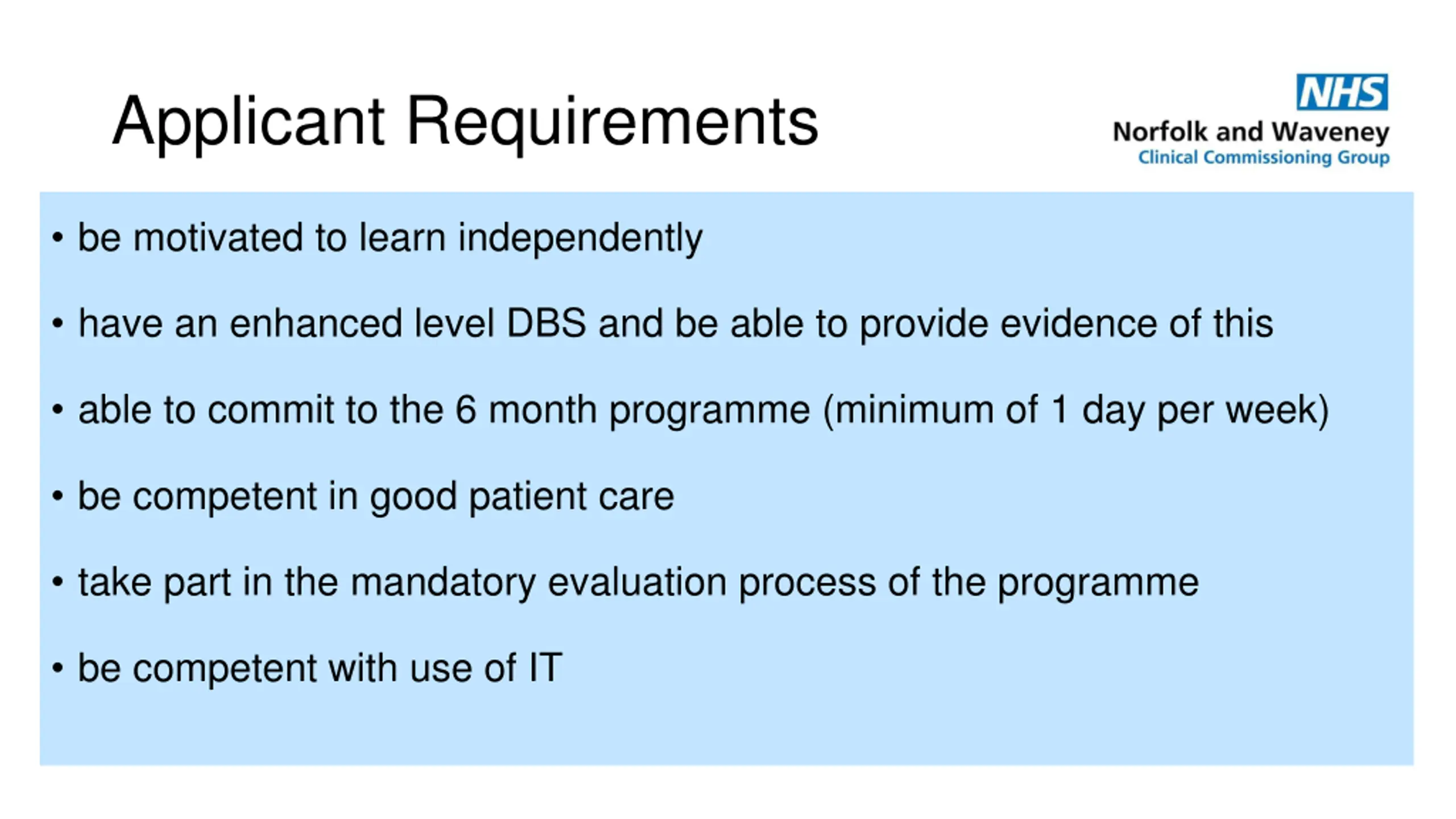 Applicant Requirements

NHS
Norfolk and Waveney
Clinical Commissioning Group

• be motivated to learn independently

• have an enhanced level DBS and be able to provide evidence of this

• able to commit to the 6 month programme (minimum of 1 day per week)

• be competent in good patient care

• take part in the mandatory evaluation process of the programme

• be competent with use of IT